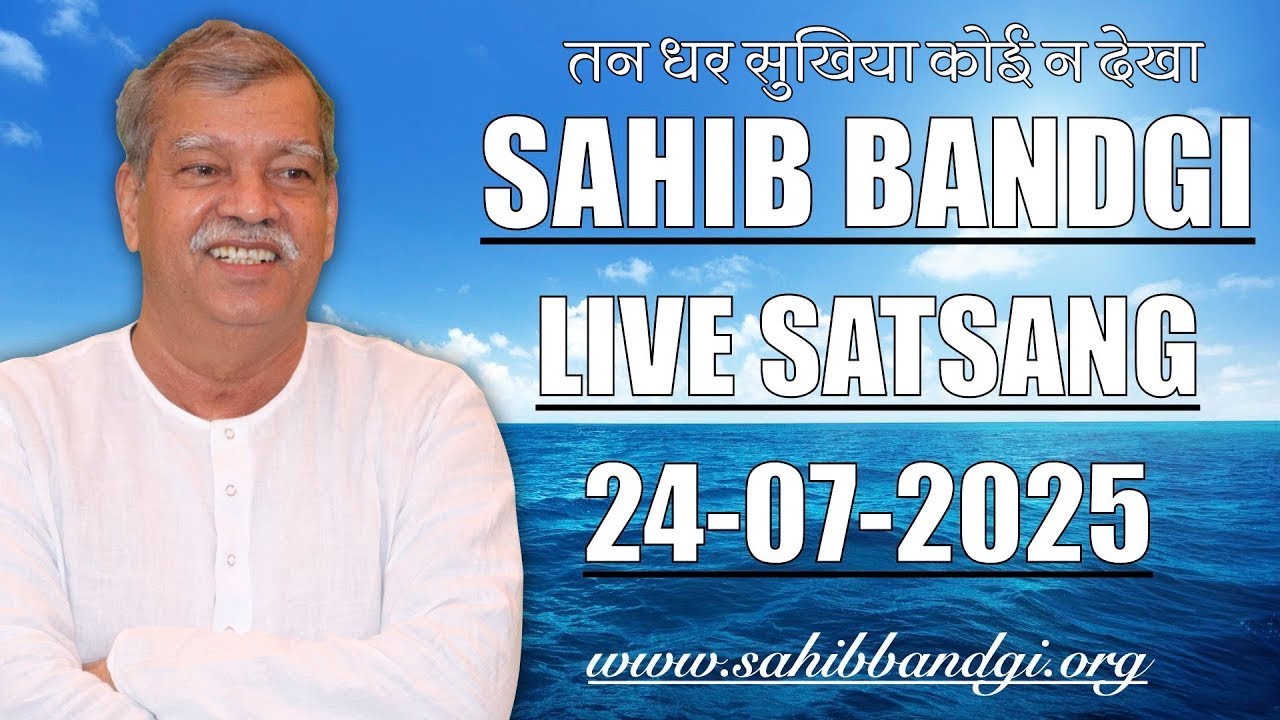 तन धर सुखिया कोई न देखा

SAHIB BANDGI

LIVE SATSANG

24-07-2025

www.sahibbandgi.org